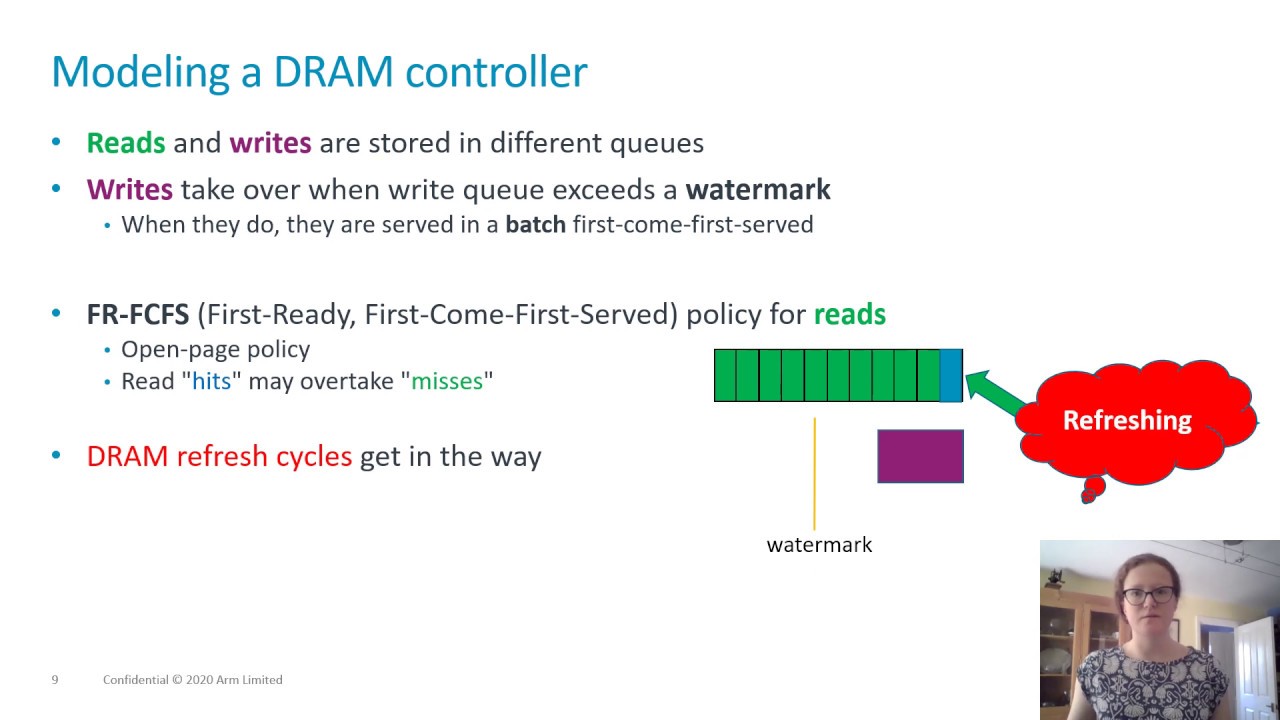 Modeling a DRAM controller

• Reads and writes are stored in different queues

• Writes take over when write queue exceeds a watermark
  • When they do, they are served in a batch first-come-first-served

• FR-FCFS (First-Ready, First-Come-First-Served) policy for reads
  • Open-page policy
  • Read "hits" may overtake "misses"

• DRAM refresh cycles get in the way

Refreshing

watermark

9 Confidential © 2020 Arm Limited